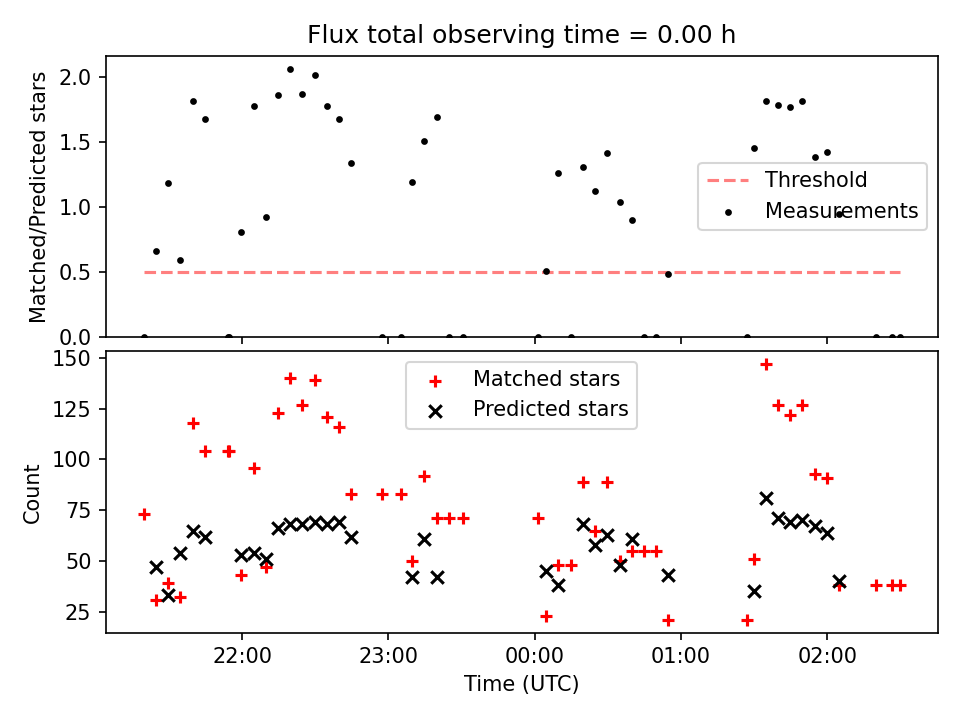 Flux total observing time = 0.00 h

Matched/Predicted stars

2.0
1.5
1.0
0.5
0.0

Threshold
Measurements

Count

150
125
100
75
50
25

Matched stars
Predicted stars

22:00
23:00
00:00
01:00
02:00

Time (UTC)